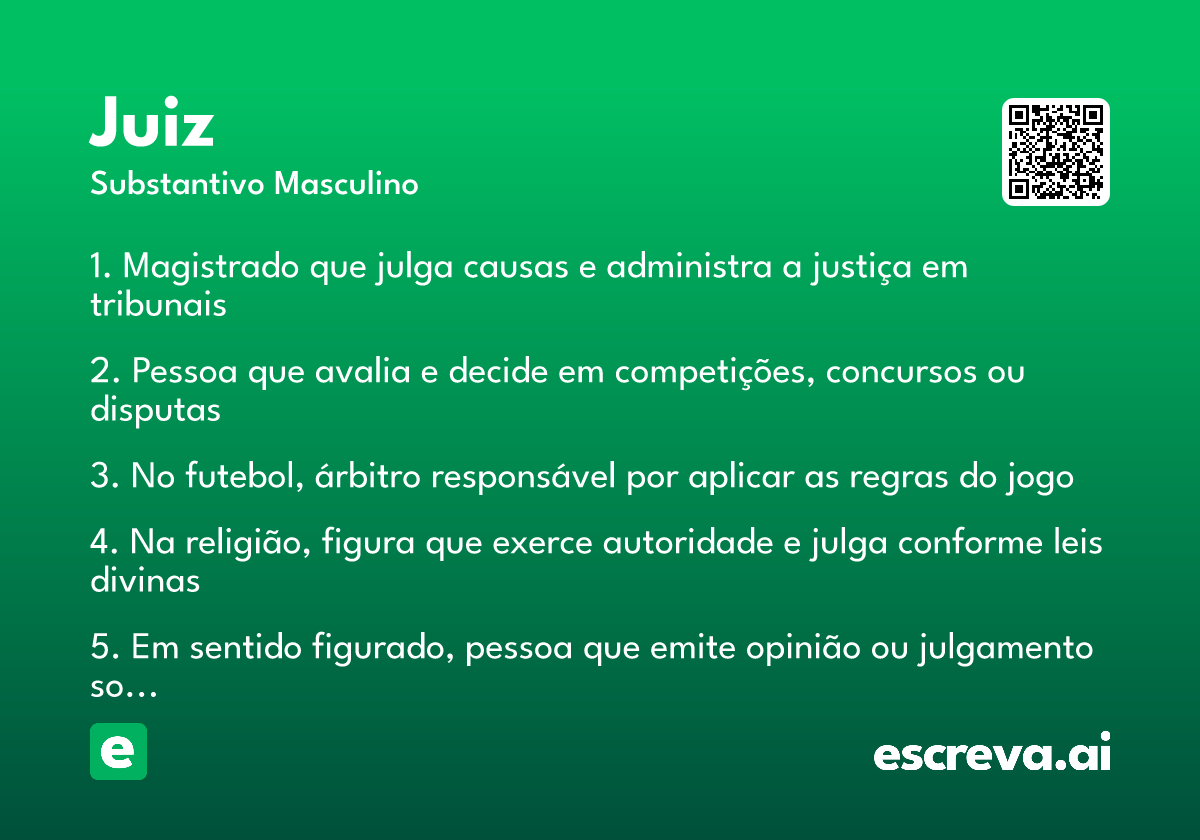 Juiz
Substantivo Masculino

1. Magistrado que julga causas e administra a justiça em tribunais

2. Pessoa que avalia e decide em competições, concursos ou disputas

3. No futebol, árbitro responsável por aplicar as regras do jogo

4. Na religião, figura que exerce autoridade e julga conforme leis divinas

5. Em sentido figurado, pessoa que emite opinião ou julgamento so...

e

escreva.ai